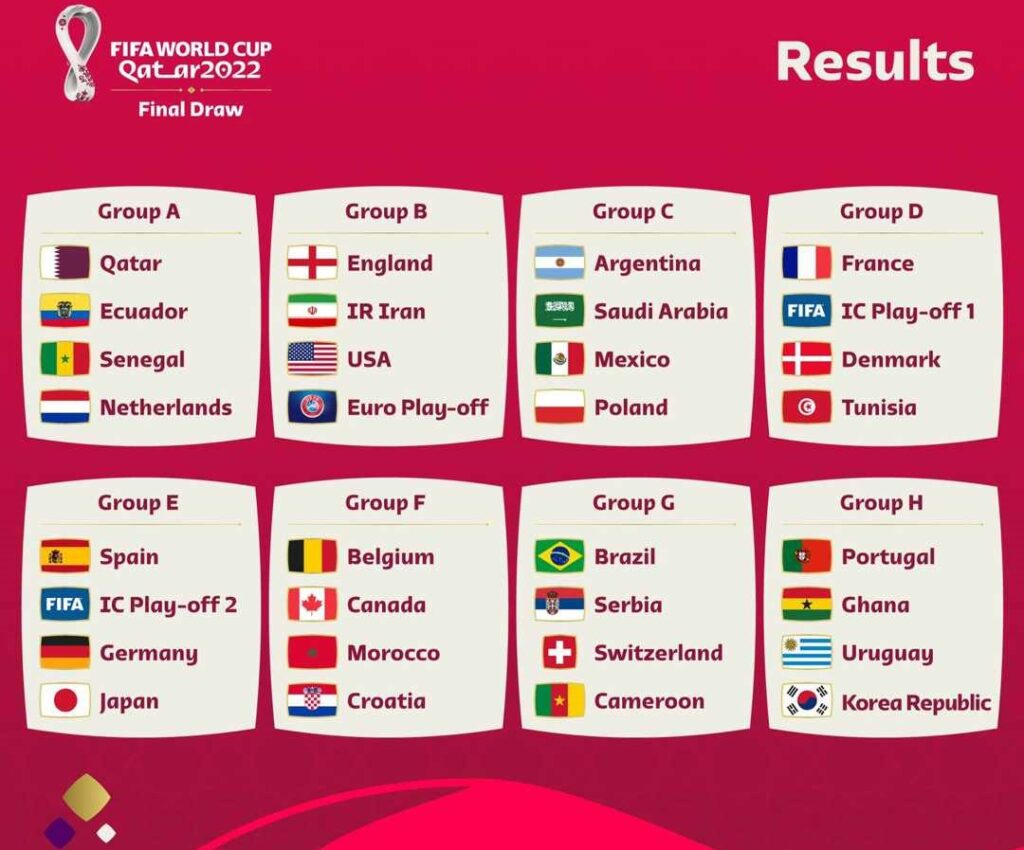 FIFA WORLD CUP
Qatar2022
Final Draw

Results

Group A
Qatar
Ecuador
Senegal
Netherlands

Group B
England
IR Iran
USA
Euro Play-off

Group C
Argentina
Saudi Arabia
Mexico
Poland

Group D
France
FIFA IC Play-off 1
Denmark
Tunisia

Group E
Spain
FIFA IC Play-off 2
Germany
Japan

Group F
Belgium
Canada
Morocco
Croatia

Group G
Brazil
Serbia
Switzerland
Cameroon

Group H
Portugal
Ghana
Uruguay
Korea Republic